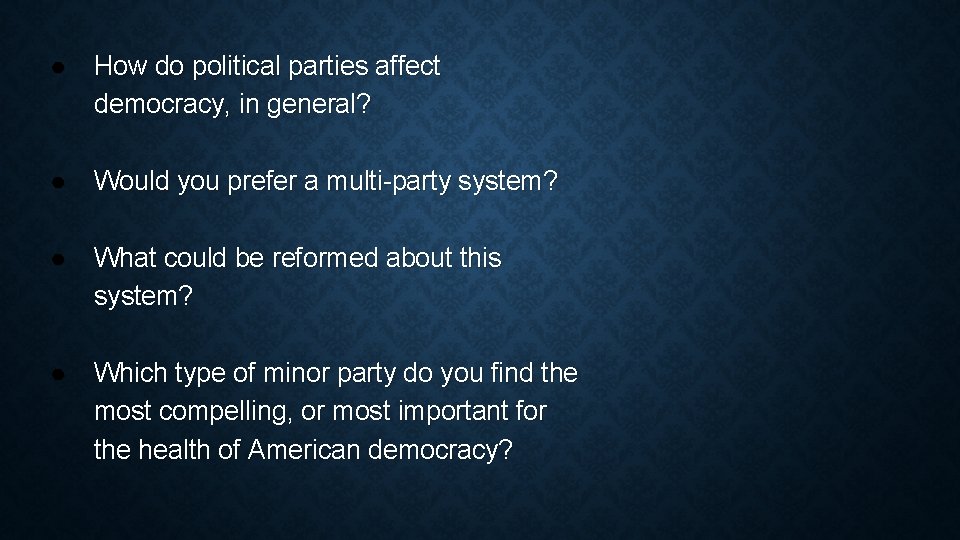 ● How do political parties affect democracy, in general?

● Would you prefer a multi-party system?

● What could be reformed about this system?

● Which type of minor party do you find the most compelling, or most important for the health of American democracy?